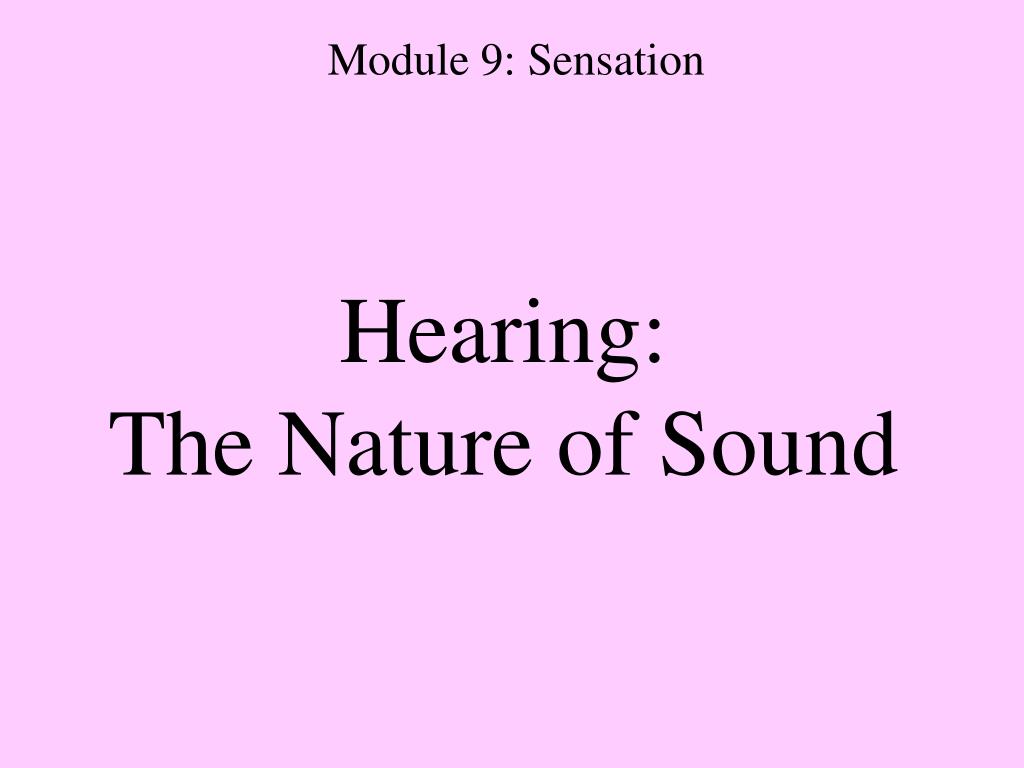 Module 9: Sensation

Hearing:
The Nature of Sound